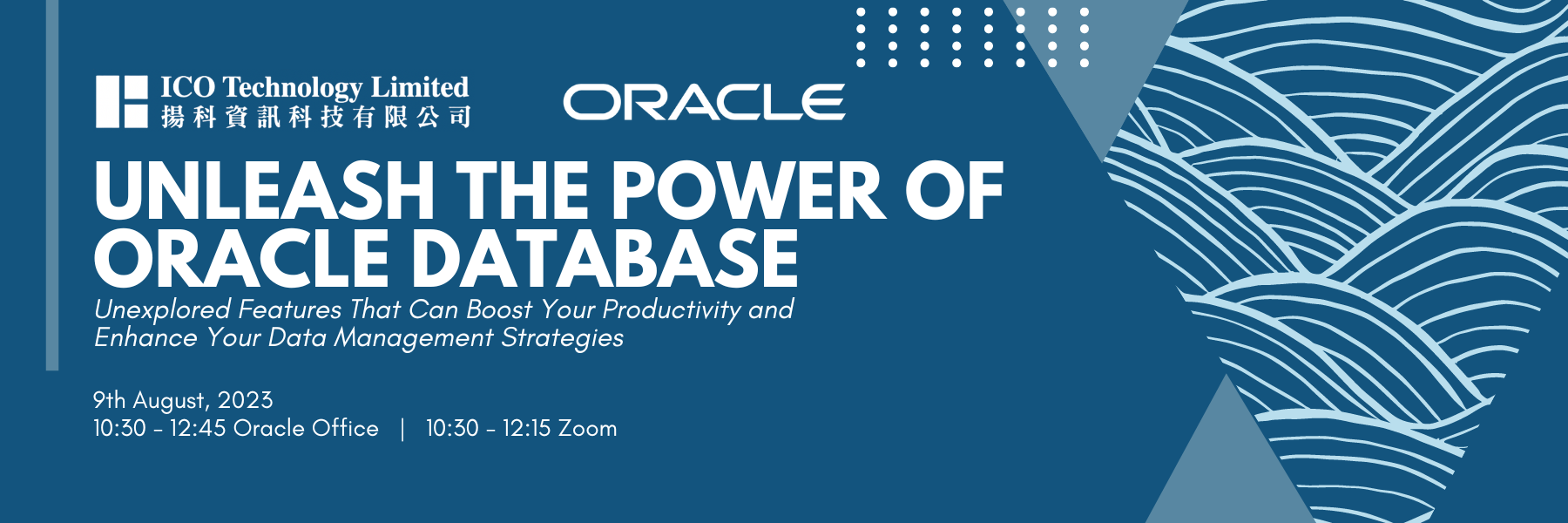 ICO Technology Limited
揚科資訊科技有限公司

ORACLE

UNLEASH THE POWER OF ORACLE DATABASE

Unexplored Features That Can Boost Your Productivity and Enhance Your Data Management Strategies

9th August, 2023
10:30 - 12:45 Oracle Office | 10:30 - 12:15 Zoom